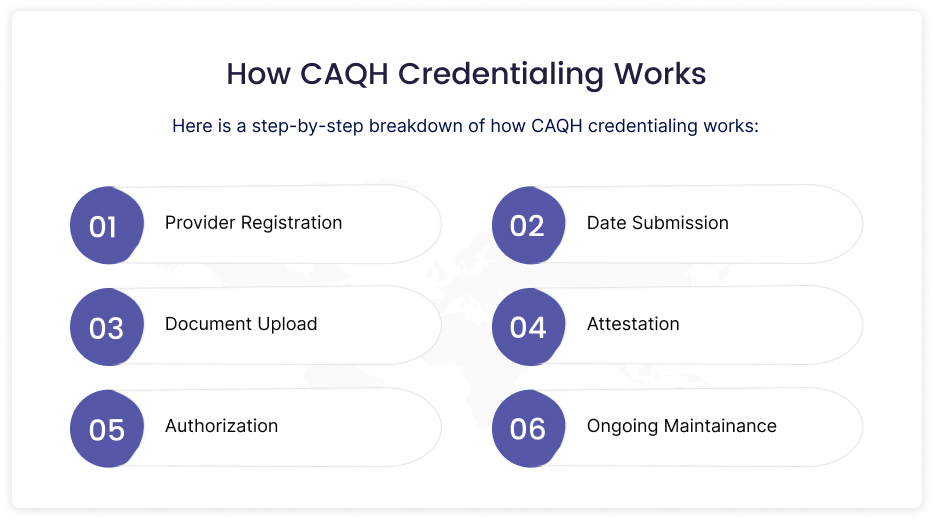 How CAQH Credentialing Works

Here is a step-by-step breakdown of how CAQH credentialing works:

01 Provider Registration

02 Date Submission

03 Document Upload

04 Attestation

05 Authorization

06 Ongoing Maintainance